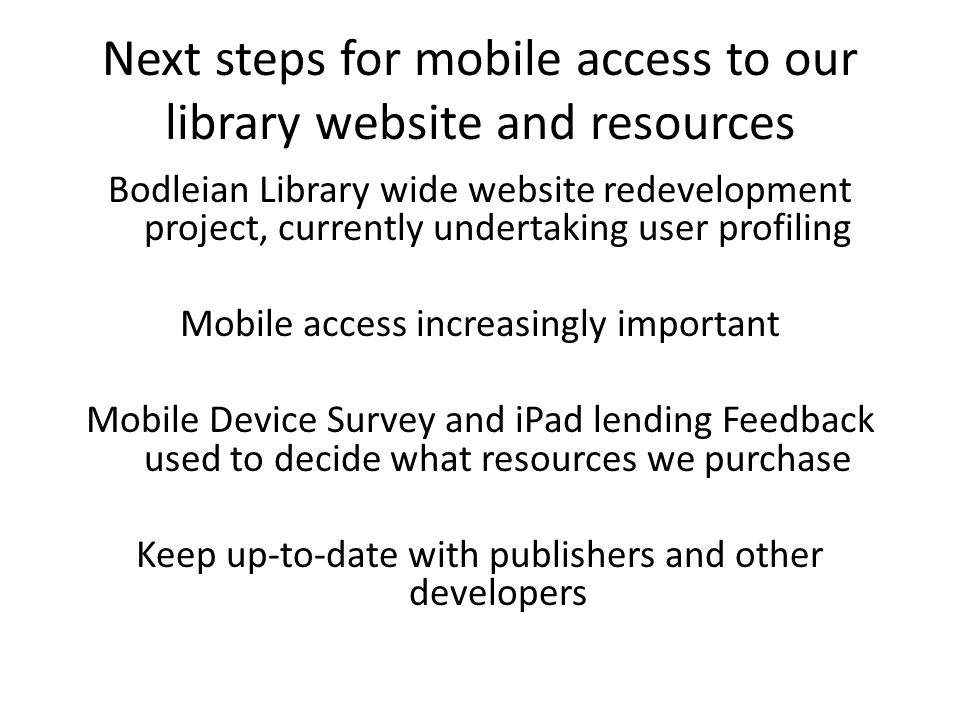 Next steps for mobile access to our library website and resources

Bodleian Library wide website redevelopment project, currently undertaking user profiling

Mobile access increasingly important

Mobile Device Survey and iPad lending Feedback used to decide what resources we purchase

Keep up-to-date with publishers and other developers